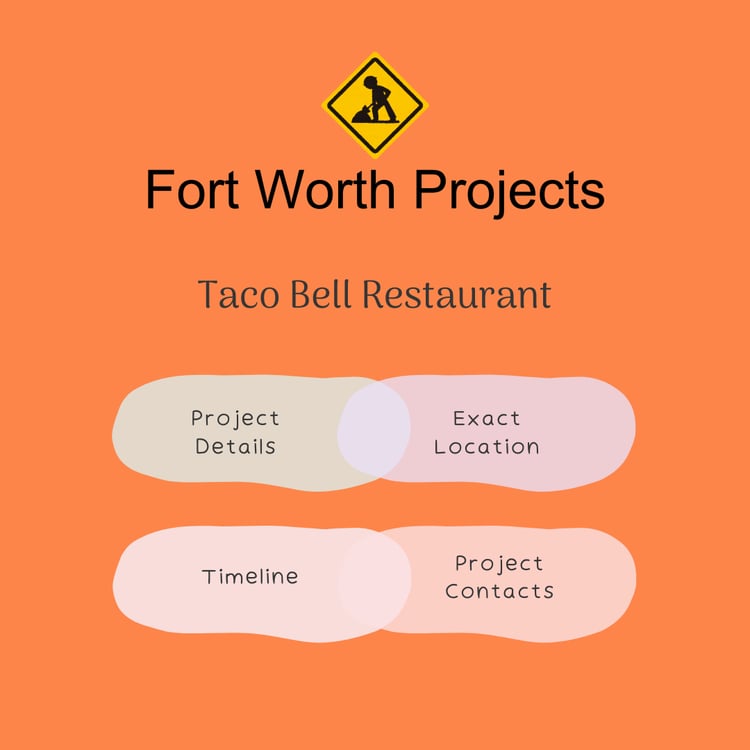 Fort Worth Projects

Taco Bell Restaurant

Project Details

Exact Location

Timeline

Project Contacts